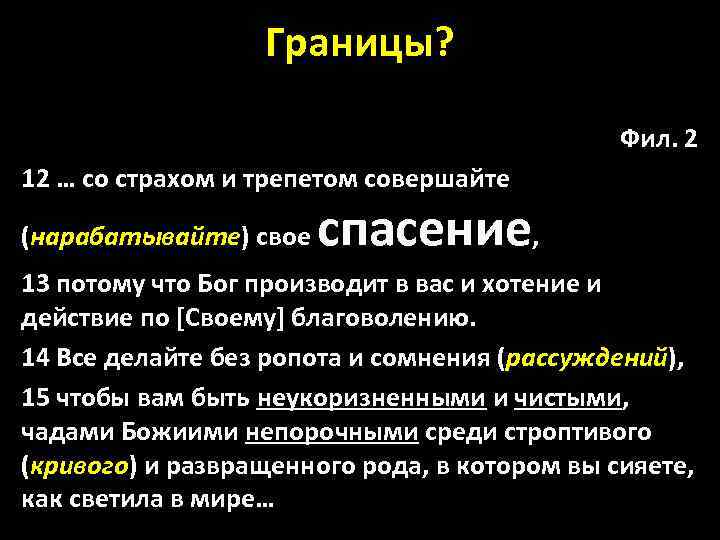 Границы?

Фил. 2

12 … со страхом и трепетом совершайте (нарабатывайте) свое спасение,

13 потому что Бог производит в вас и хотение и действие по [Своему] благоволению.

14 Все делайте без ропота и сомнения (рассуждений),

15 чтобы вам быть неукоризненными и чистыми, чадами Божиими непорочными среди строптивого (кривого) и развращенного рода, в котором вы сияете, как светила в мире…